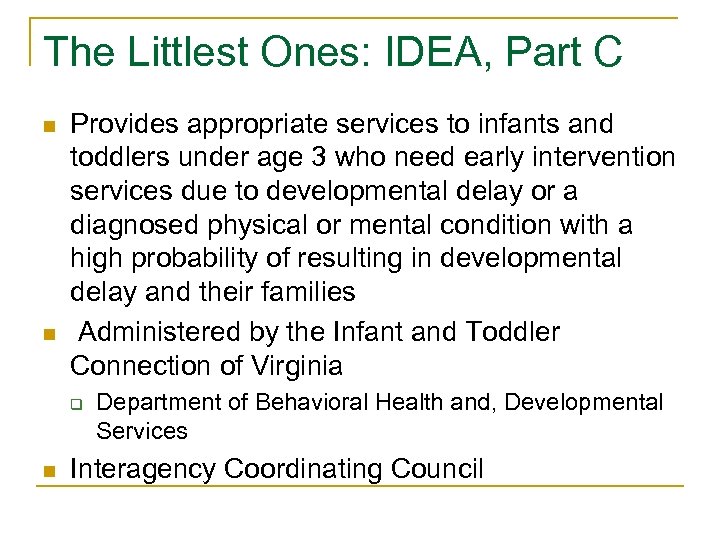 The Littlest Ones: IDEA, Part C

- Provides appropriate services to infants and toddlers under age 3 who need early intervention services due to developmental delay or a diagnosed physical or mental condition with a high probability of resulting in developmental delay and their families
- Administered by the Infant and Toddler Connection of Virginia
  - Department of Behavioral Health and, Developmental Services
- Interagency Coordinating Council